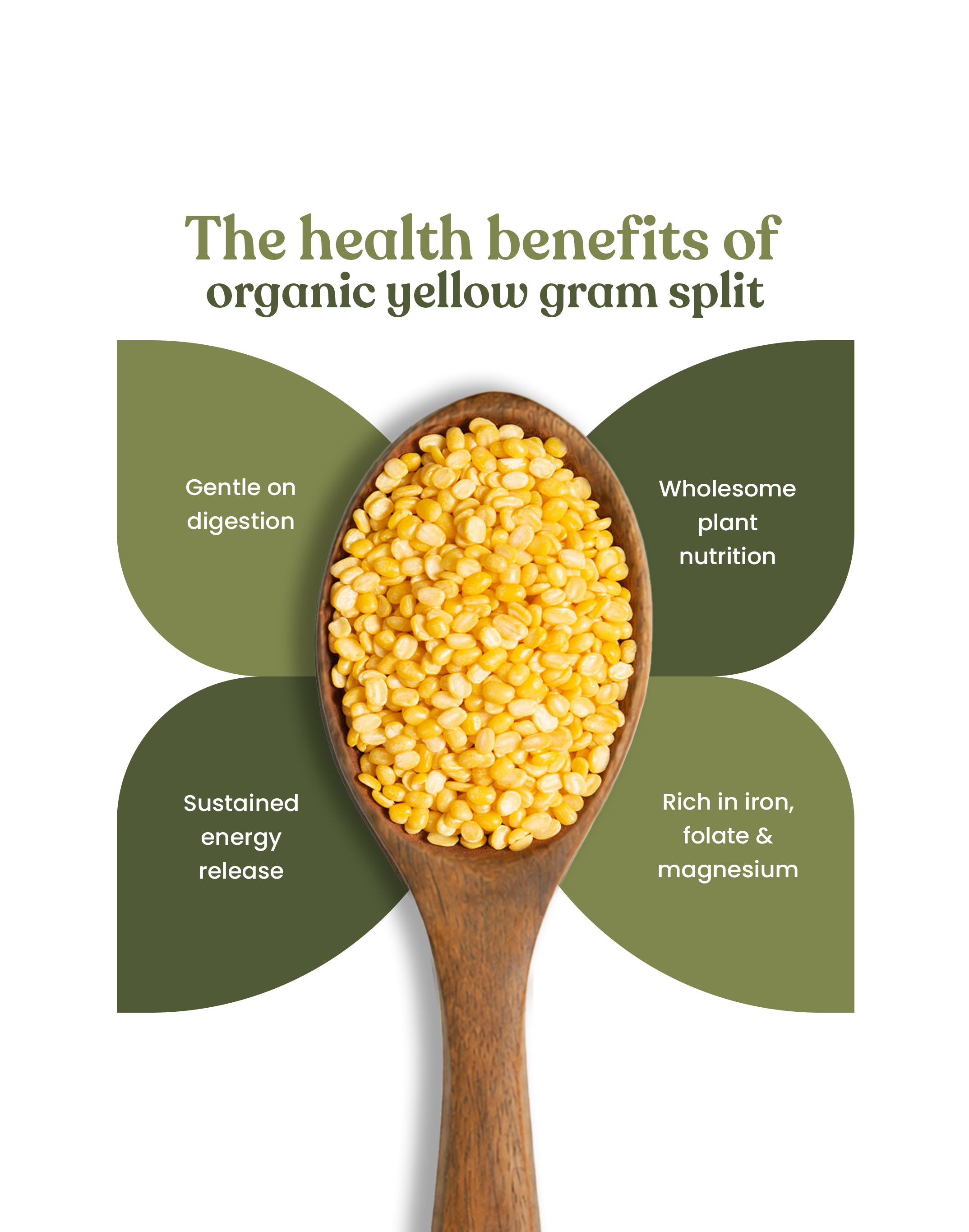 The health benefits of organic yellow gram split

Gentle on digestion

Wholesome plant nutrition

Sustained energy release

Rich in iron, folate & magnesium